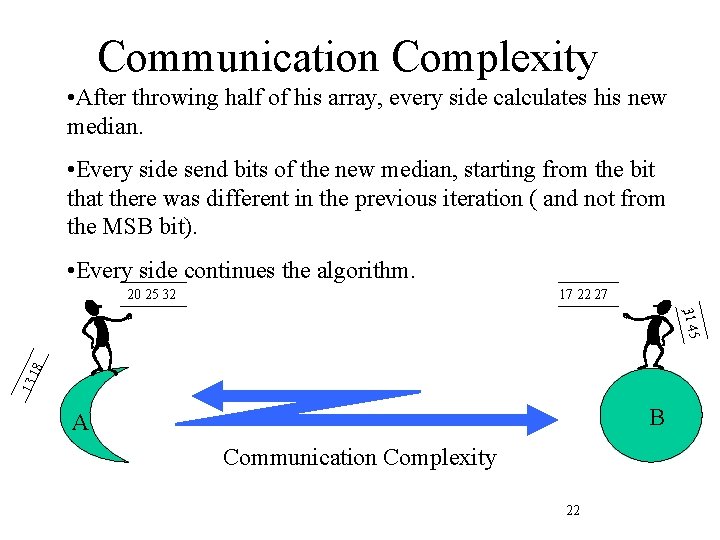 Communication Complexity

•After throwing half of his array, every side calculates his new median.

•Every side send bits of the new median, starting from the bit that there was different in the previous iteration ( and not from the MSB bit).

•Every side continues the algorithm.

20 25 32

17 22 27

13 18

31 45

A

B

Communication Complexity

22